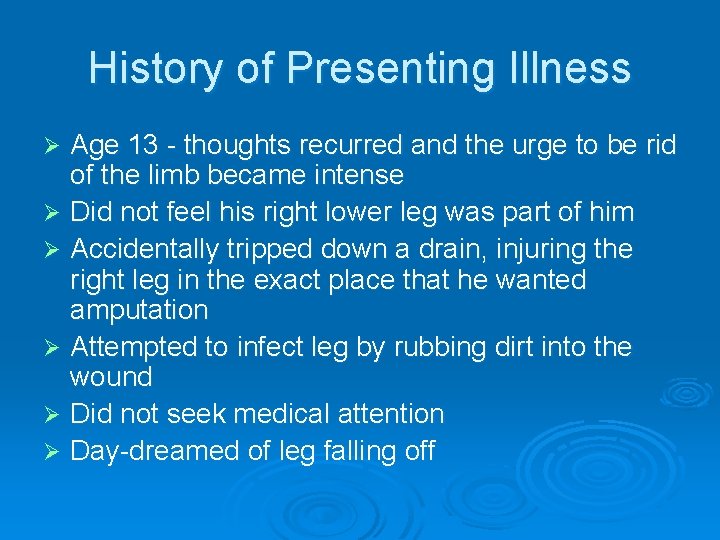 History of Presenting Illness

➢ Age 13 - thoughts recurred and the urge to be rid of the limb became intense
➢ Did not feel his right lower leg was part of him
➢ Accidentally tripped down a drain, injuring the right leg in the exact place that he wanted amputation
➢ Attempted to infect leg by rubbing dirt into the wound
➢ Did not seek medical attention
➢ Day-dreamed of leg falling off